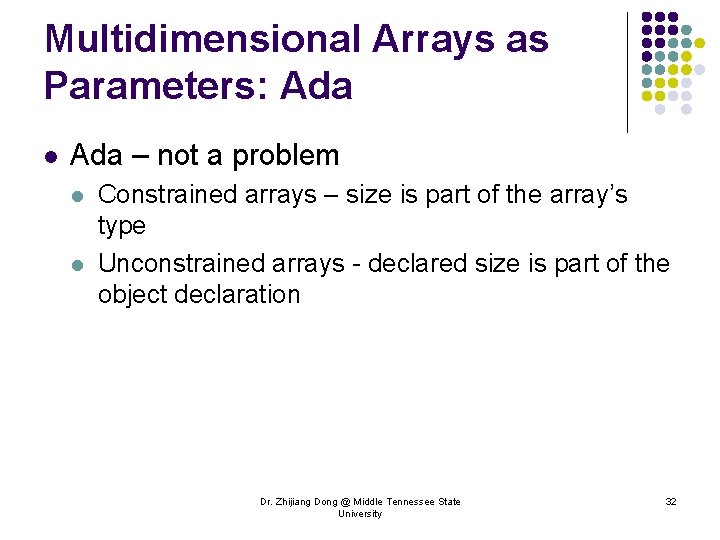 Multidimensional Arrays as Parameters: Ada

- Ada – not a problem
  - Constrained arrays – size is part of the array's type
  - Unconstrained arrays - declared size is part of the object declaration

Dr. Zhijiang Dong @ Middle Tennessee State University

32